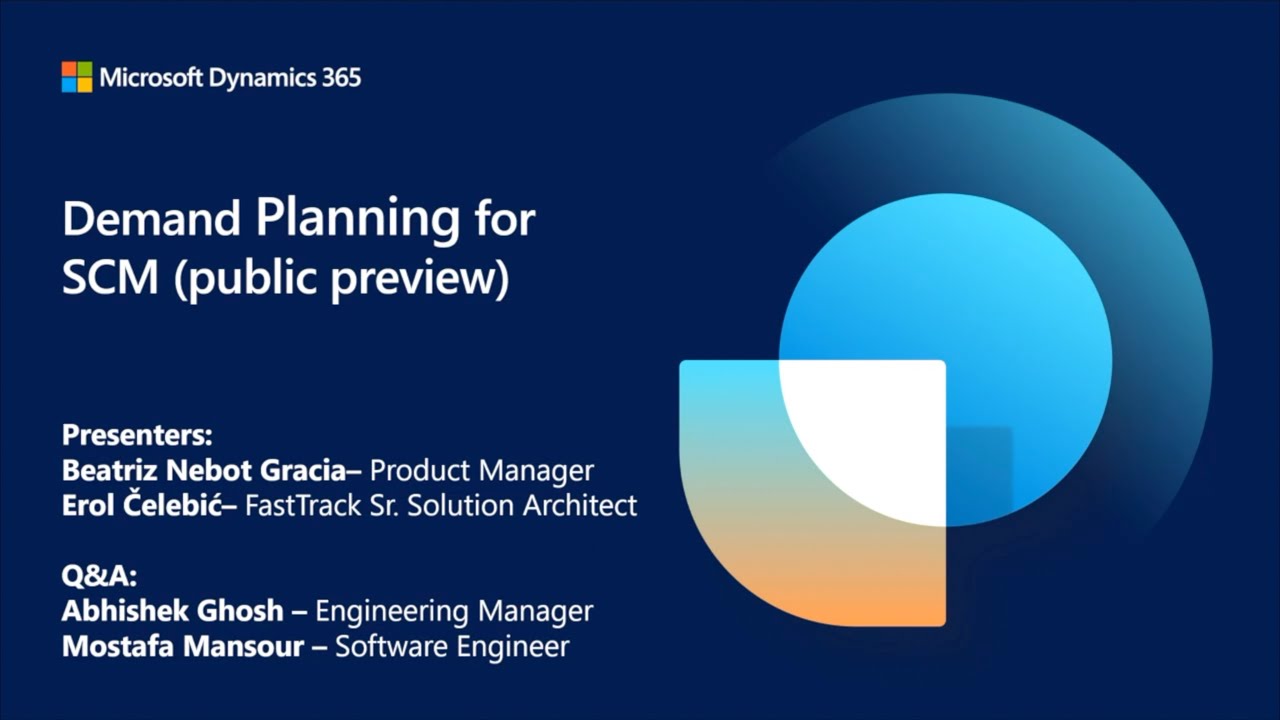 Microsoft Dynamics 365

Demand Planning for SCM (public preview)

Presenters:
Beatriz Nebot Gracia– Product Manager
Erol Čelebić– FastTrack Sr. Solution Architect

Q&A:
Abhishek Ghosh – Engineering Manager
Mostafa Mansour – Software Engineer